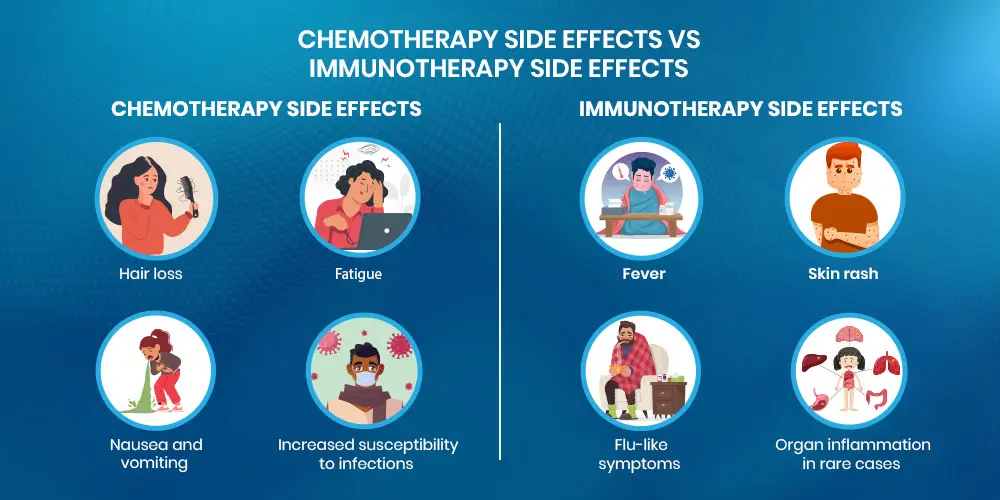 CHEMOTHERAPY SIDE EFFECTS VS IMMUNOTHERAPY SIDE EFFECTS

CHEMOTHERAPY SIDE EFFECTS

Hair loss

Fatigue

Nausea and vomiting

Increased susceptibility to infections

IMMUNOTHERAPY SIDE EFFECTS

Fever

Skin rash

Flu-like symptoms

Organ inflammation in rare cases